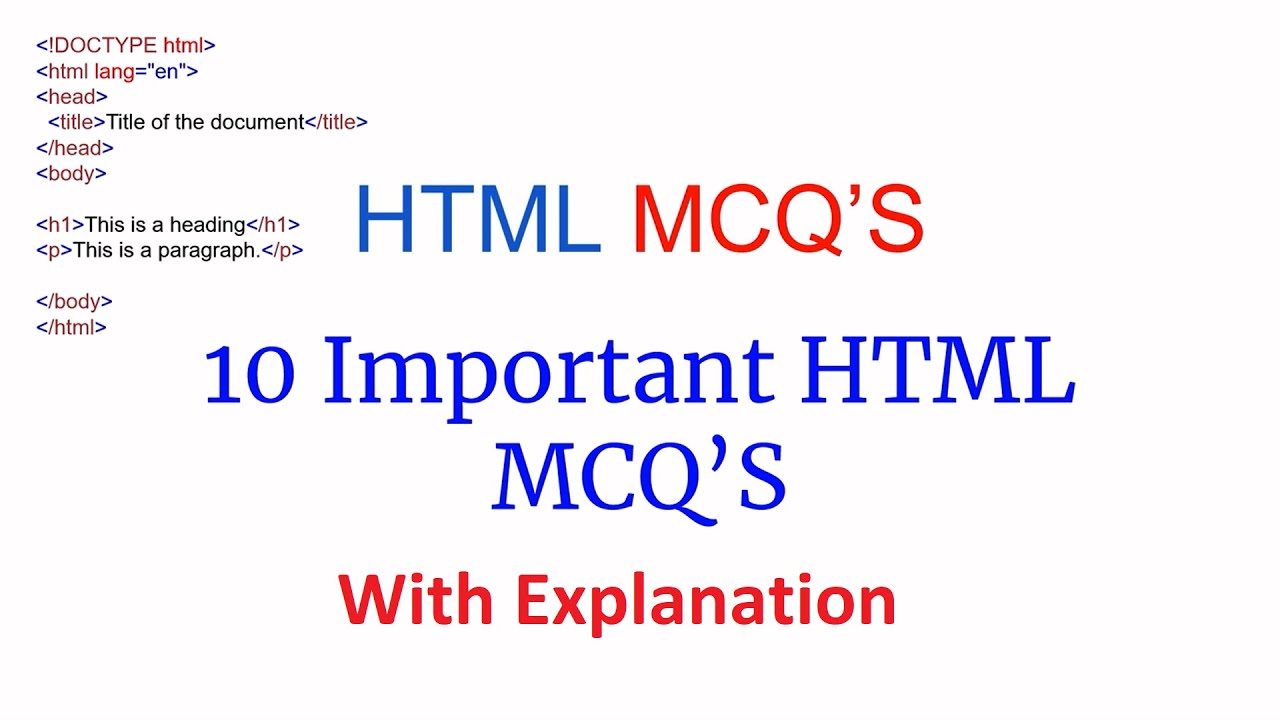 <!DOCTYPE html>
<html lang="en">
<head>
<title>Title of the document</title>
</head>
<body>

<h1>This is a heading</h1>
<p>This is a paragraph.</p>

</body>
</html>

HTML MCQ'S

10 Important HTML MCQ'S

With Explanation